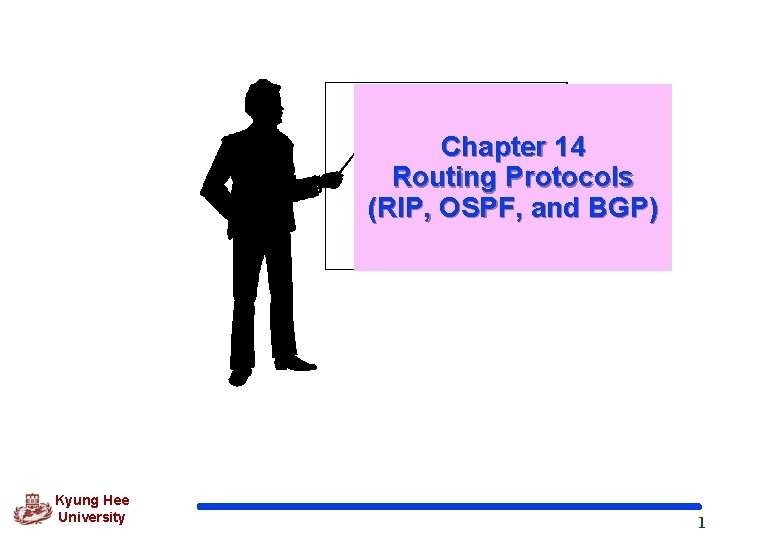 Chapter 14
Routing Protocols
(RIP, OSPF, and BGP)

Kyung Hee University

1